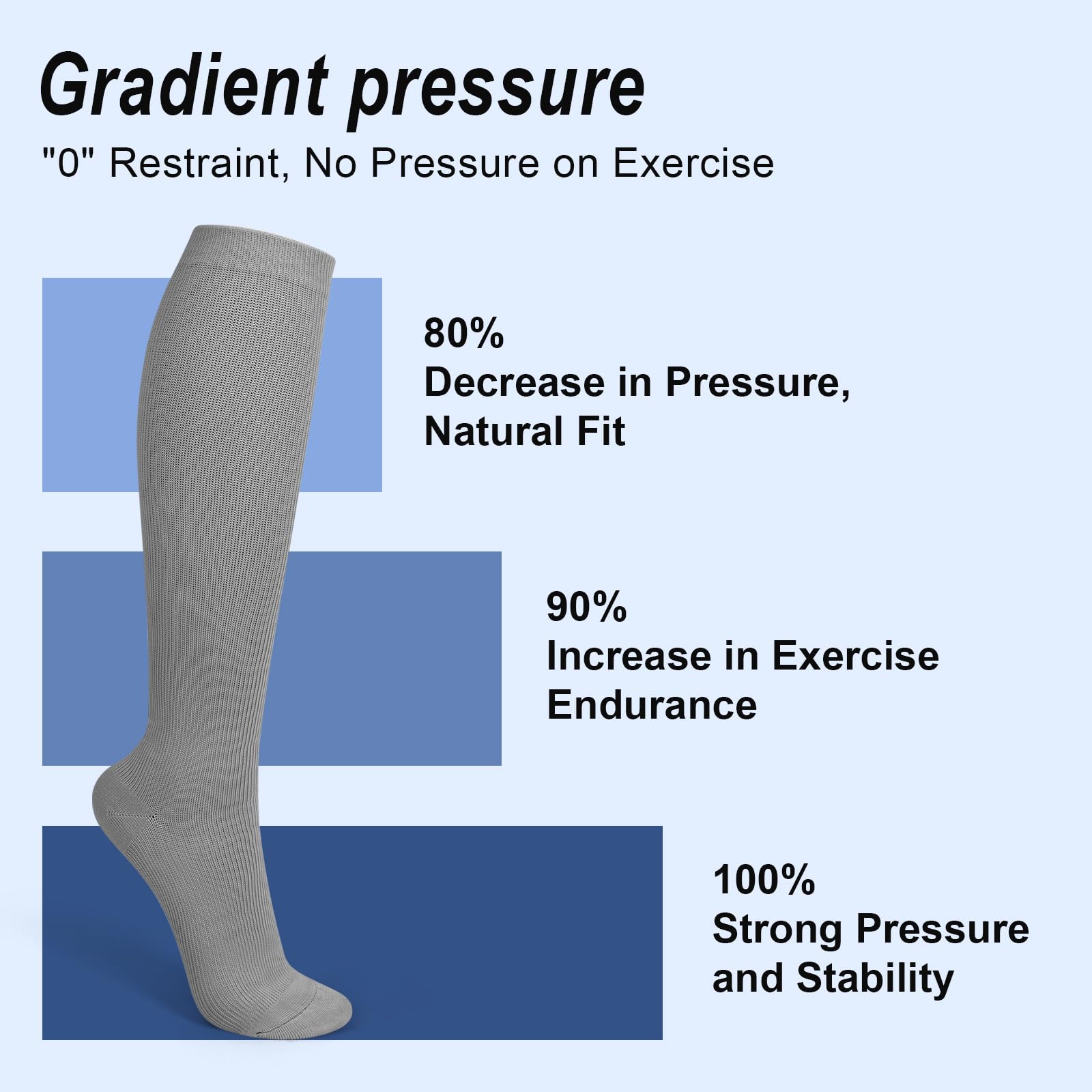 Gradient pressure

"0" Restraint, No Pressure on Exercise

80%
Decrease in Pressure, Natural Fit

90%
Increase in Exercise Endurance

100%
Strong Pressure and Stability